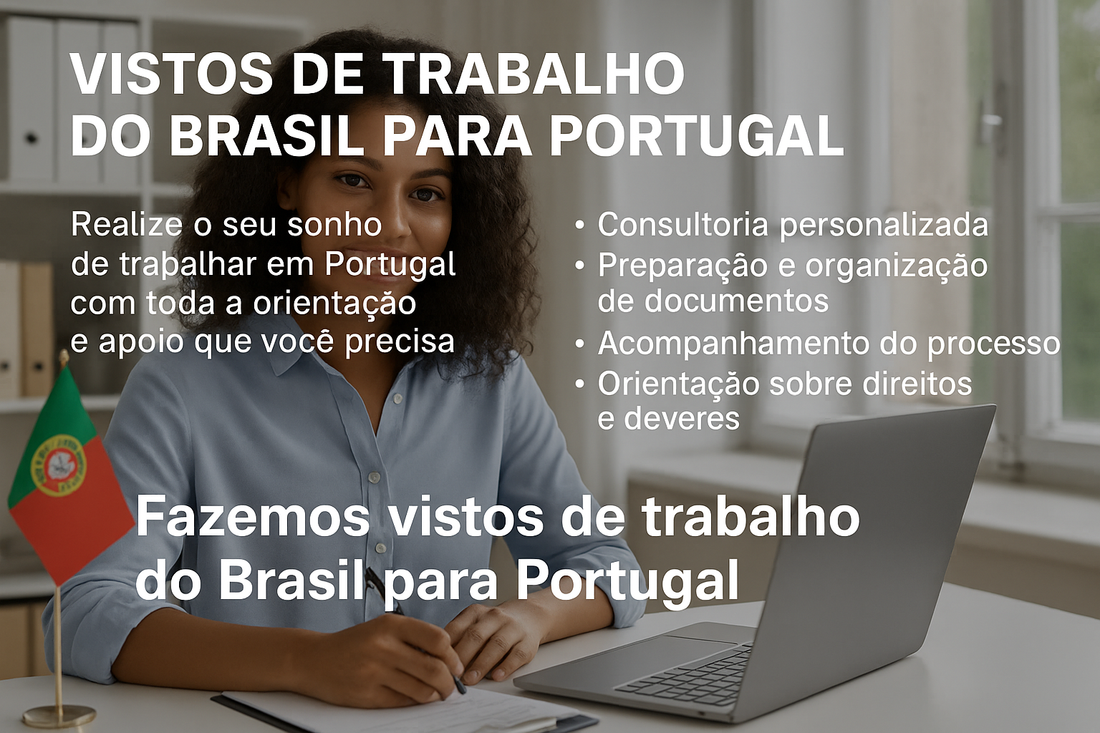 VISTOS DE TRABALHO DO BRASIL PARA PORTUGAL

Realize o seu sonho de trabalhar em Portugal com toda a orientação e apoio que você precisa

• Consultoria personalizada
• Preparação e organização de documentos
• Acompanhamento do processo
• Orientação sobre direitos e deveres

Fazemos vistos de trabalho do Brasil para Portugal